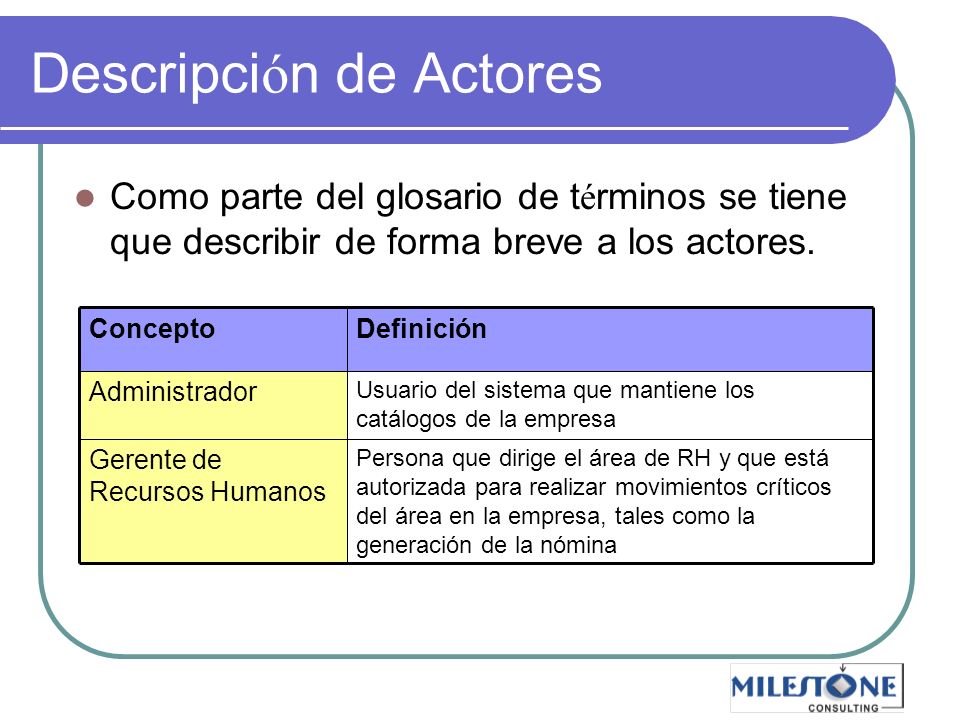 Descripción de Actores

Como parte del glosario de términos se tiene que describir de forma breve a los actores.

| Concepto | Definición |
|---|---|
| Administrador | Usuario del sistema que mantiene los catálogos de la empresa |
| Gerente de Recursos Humanos | Persona que dirige el área de RH y que está autorizada para realizar movimientos críticos del área en la empresa, tales como la generación de la nómina |

MILESTONE CONSULTING